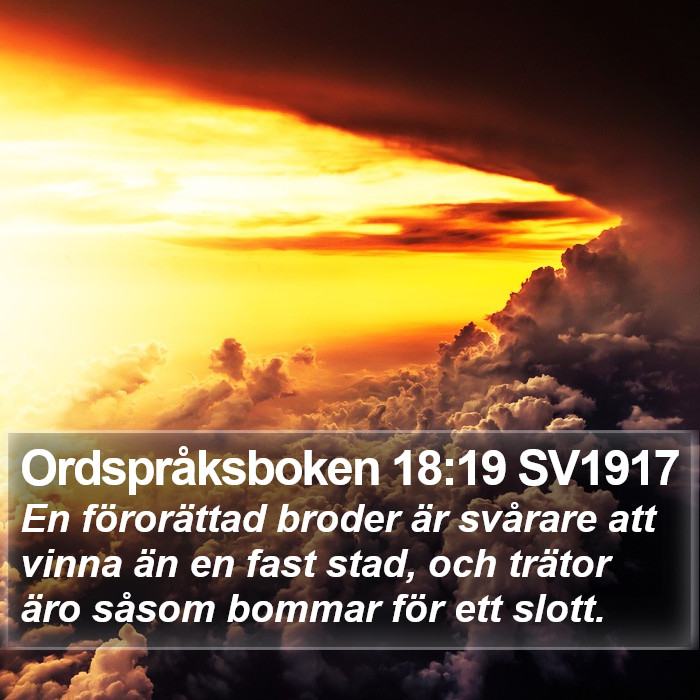 Ordspråksboken 18:19 SV1917
En förorättad broder är svårare att vinna än en fast stad, och trätor äro såsom bommar för ett slott.